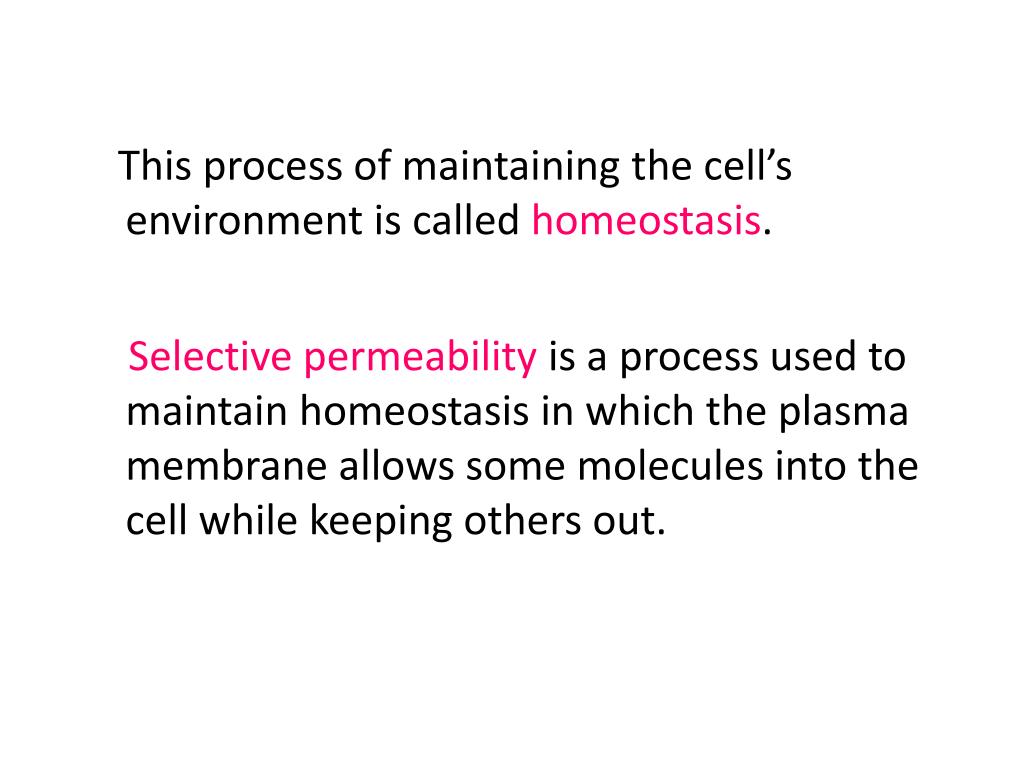 This process of maintaining the cell’s environment is called homeostasis.

Selective permeability is a process used to maintain homeostasis in which the plasma membrane allows some molecules into the cell while keeping others out.